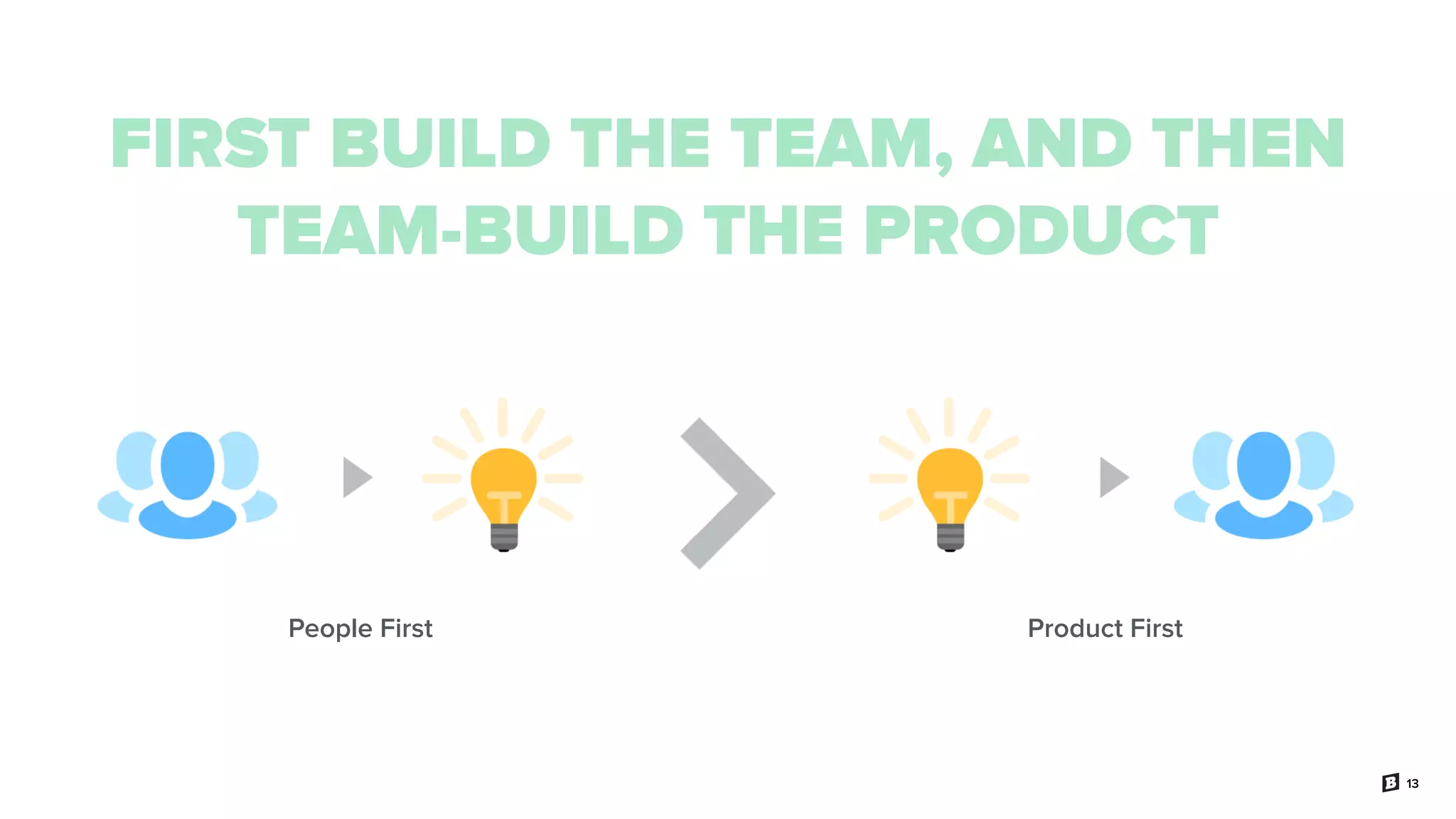 FIRST BUILD THE TEAM, AND THEN TEAM-BUILD THE PRODUCT

People First

Product First

B 13